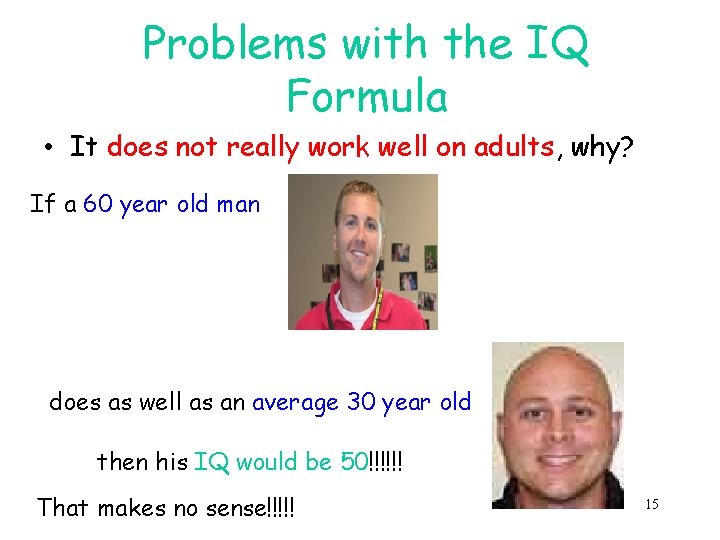 Problems with the IQ Formula

• It does not really work well on adults, why?

If a 60 year old man

does as well as an average 30 year old

then his IQ would be 50!!!!!!

That makes no sense!!!!!

15